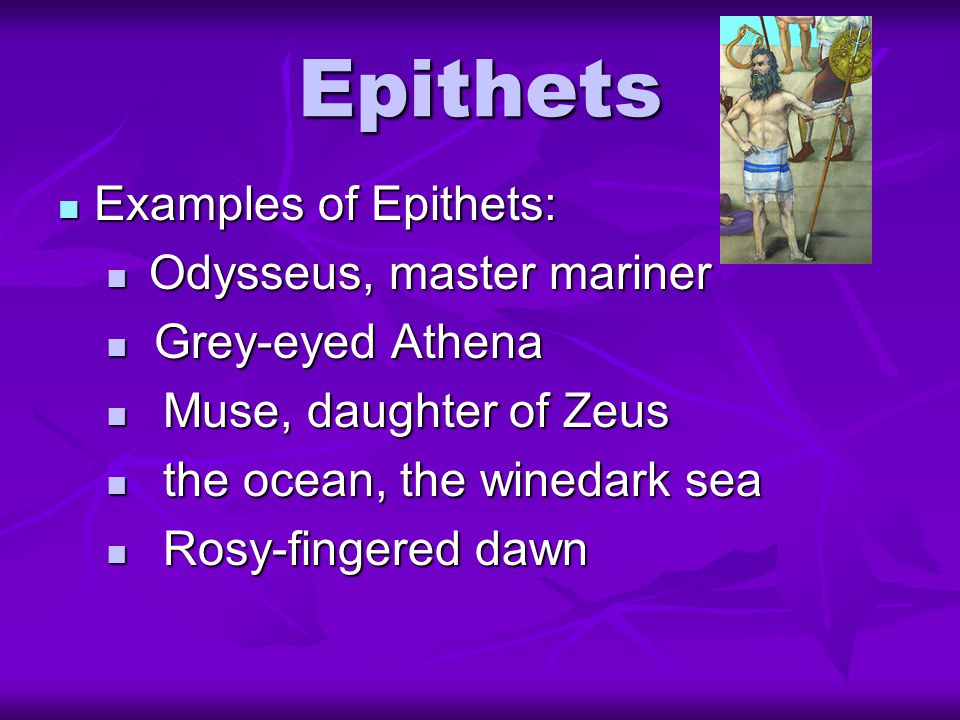 Epithets

Examples of Epithets:

Odysseus, master mariner

Grey-eyed Athena

Muse, daughter of Zeus

the ocean, the winedark sea

Rosy-fingered dawn